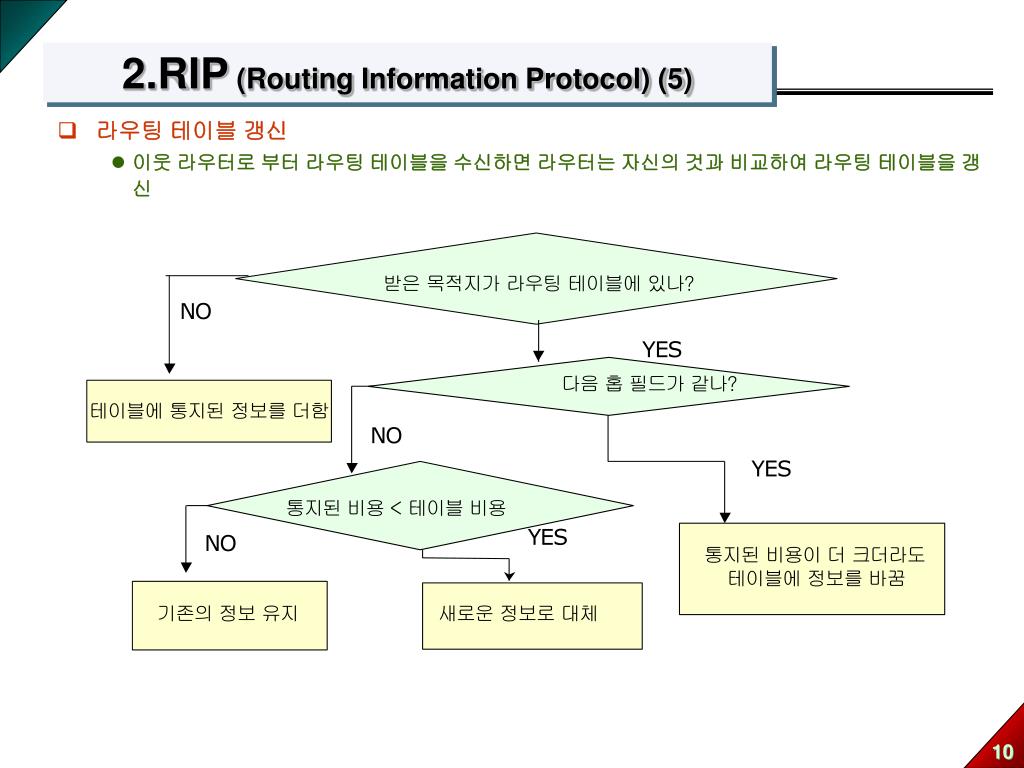 2.RIP (Routing Information Protocol) (5)

라우팅 테이블 갱신

이웃 라우터로 부터 라우팅 테이블을 수신하면 라우터는 자신의 것과 비교하여 라우팅 테이블을 갱신

받은 목적지가 라우팅 테이블에 있나?

NO

YES

테이블에 통지된 정보를 더함

다음 홉 필드가 같나?

NO

YES

통지된 비용 < 테이블 비용

NO

YES

통지된 비용이 더 크더라도 테이블에 정보를 바꿈

기존의 정보 유지

새로운 정보로 대체

10